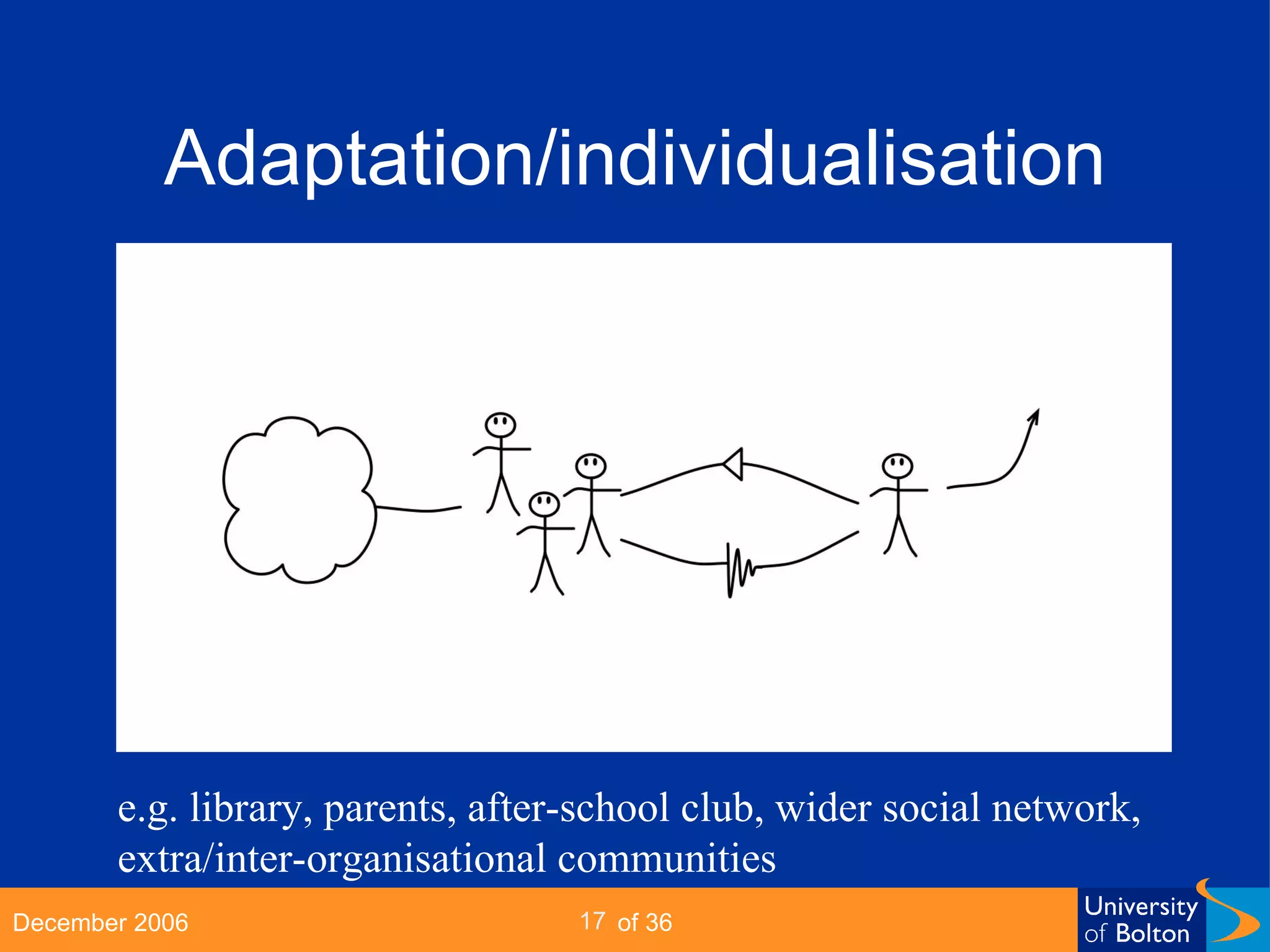 Adaptation/individualisation

e.g. library, parents, after-school club, wider social network, extra/inter-organisational communities

December 2006

17 of 36

University of Bolton